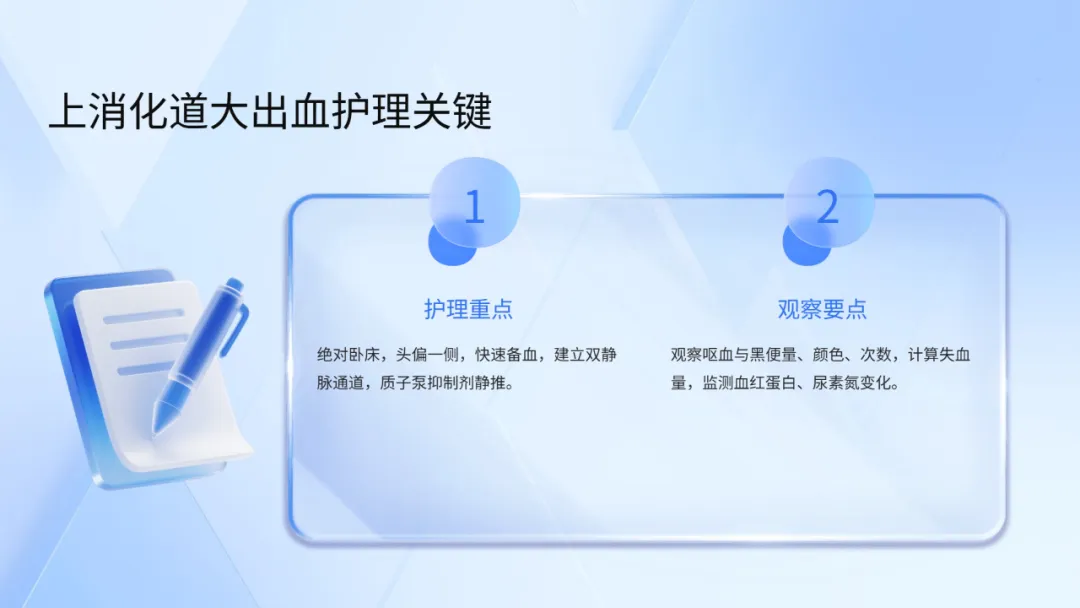 上消化道大出血护理关键

1

护理重点

绝对卧床，头偏一侧，快速备血，建立双静脉通道，质子泵抑制剂静推。

2

观察要点

观察呕血与黑便量、颜色、次数，计算失血量，监测血红蛋白、尿素氮变化。